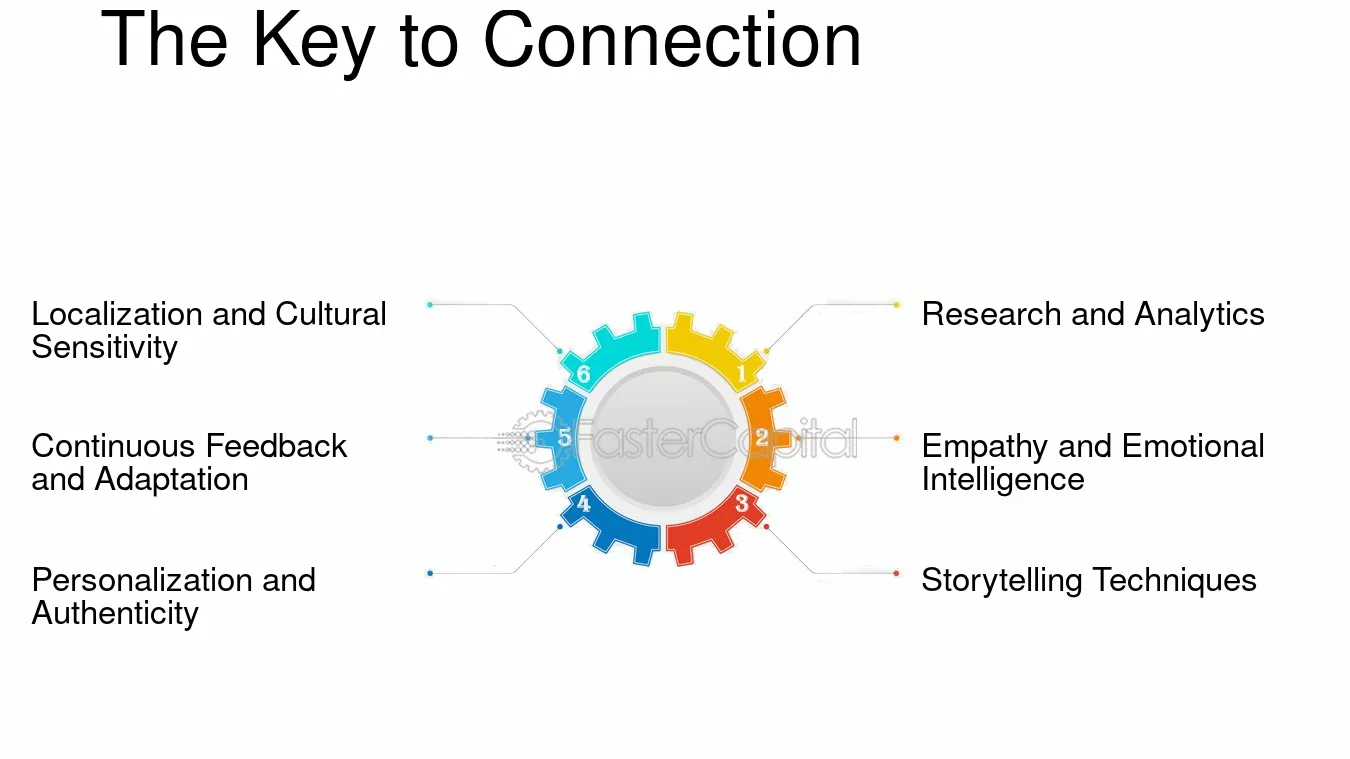 The Key to Connection

Localization and Cultural Sensitivity

Continuous Feedback and Adaptation

Personalization and Authenticity

6

5

4

1

2

3

Research and Analytics

Empathy and Emotional Intelligence

Storytelling Techniques

FasterCapital